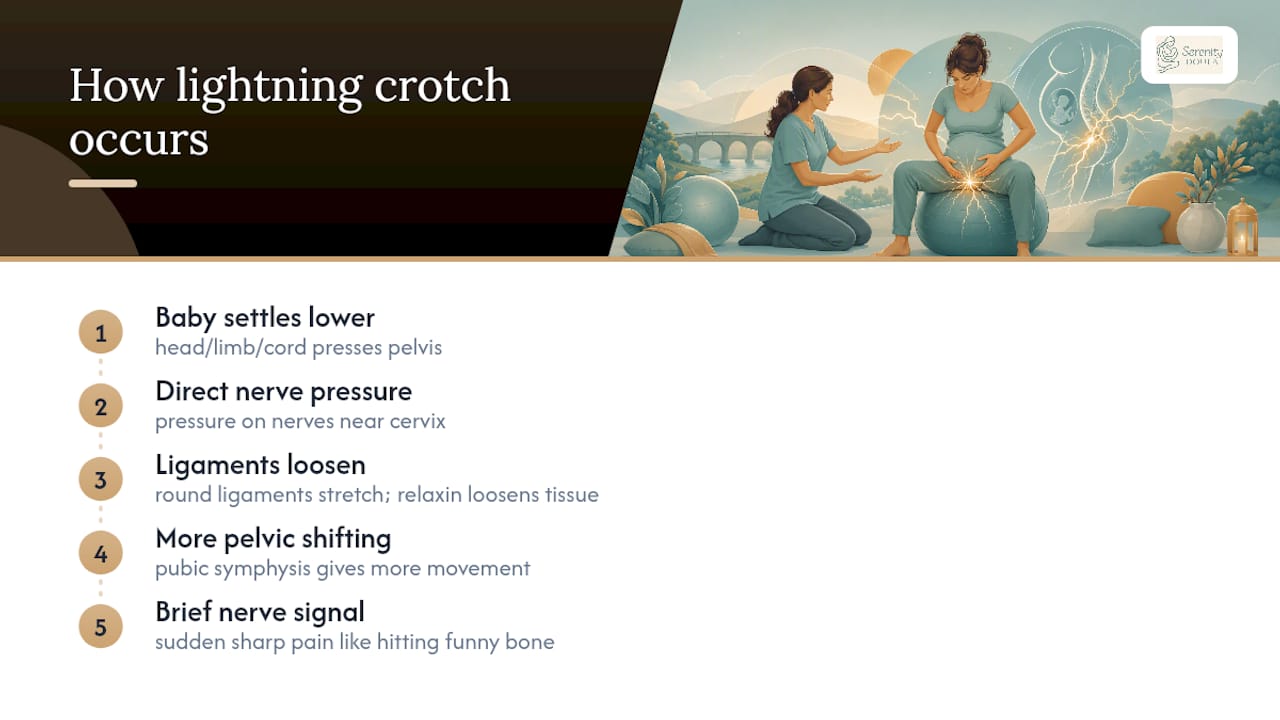 How lightning crotch occurs

Serenity DOULA

1 Baby settles lower
head/limb/cord presses pelvis

2 Direct nerve pressure
pressure on nerves near cervix

3 Ligaments loosen
round ligaments stretch; relaxin loosens tissue

4 More pelvic shifting
pubic symphysis gives more movement

5 Brief nerve signal
sudden sharp pain like hitting funny bone